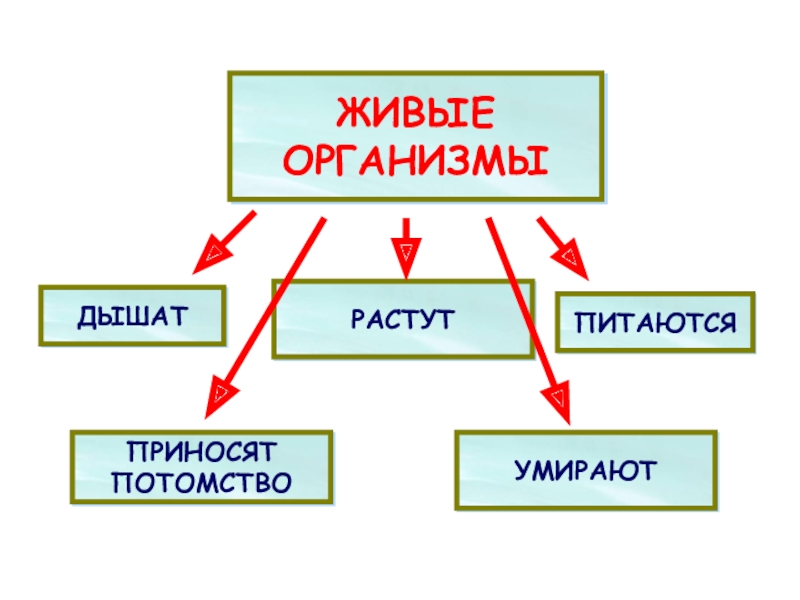 ЖИВЫЕ ОРГАНИЗМЫ

ДЫШАТ

РАСТУТ

ПИТАЮТСЯ

ПРИНОСЯТ ПОТОМСТВО

УМИРАЮТ